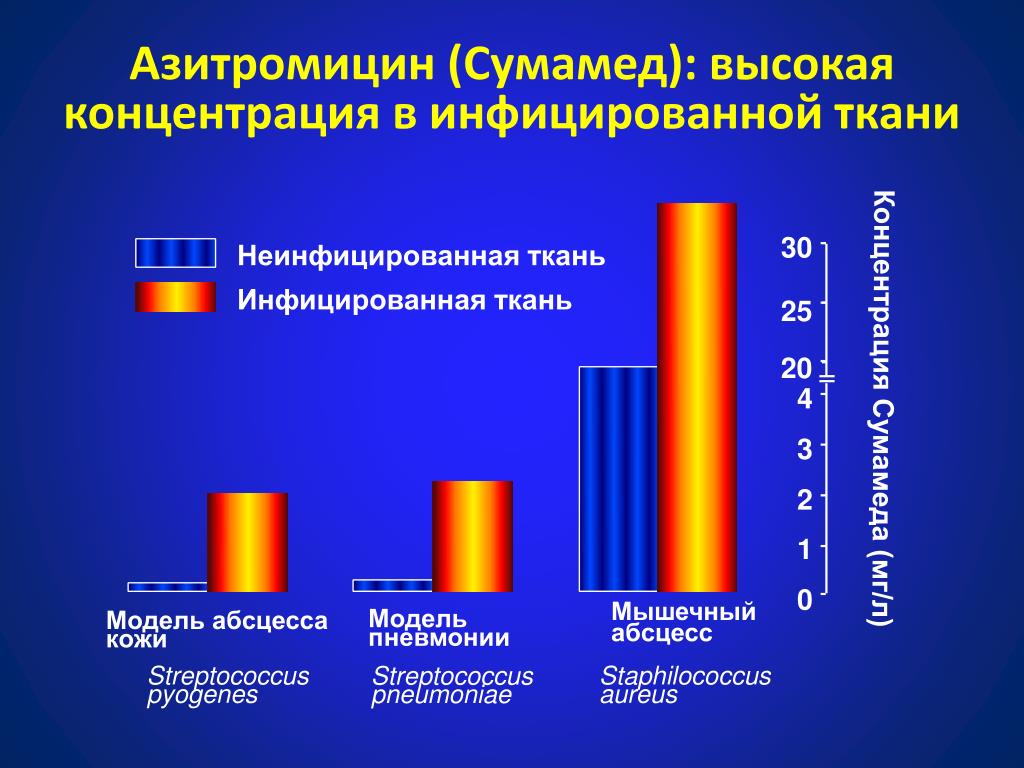 Азитромицин (Сумамед): высокая концентрация в инфицированной ткани

Неинфицированная ткань
Инфицированная ткань

30
25
20
4
3
2
1
0

Концентрация Сумамеда (мг/л)

Модель абсцесса кожи
Streptococcus pyogenes

Модель пневмонии
Streptococcus pneumoniae

Мышечный абсцесс
Staphilococcus aureus